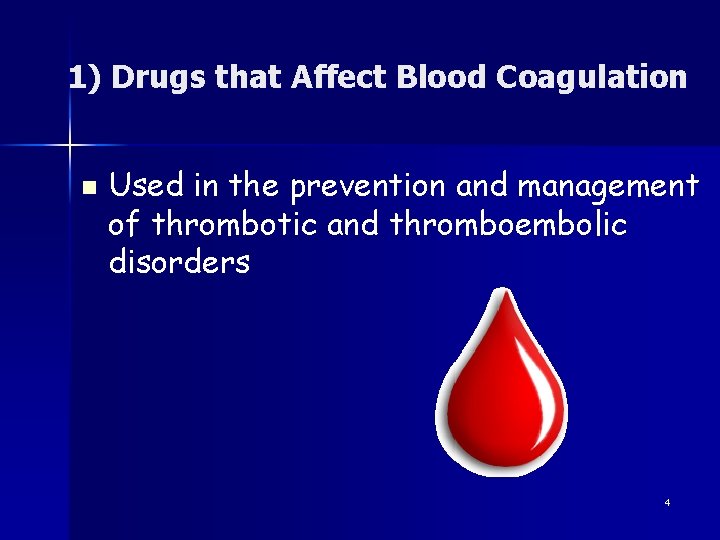 1) Drugs that Affect Blood Coagulation

Used in the prevention and management of thrombotic and thromboembolic disorders

4